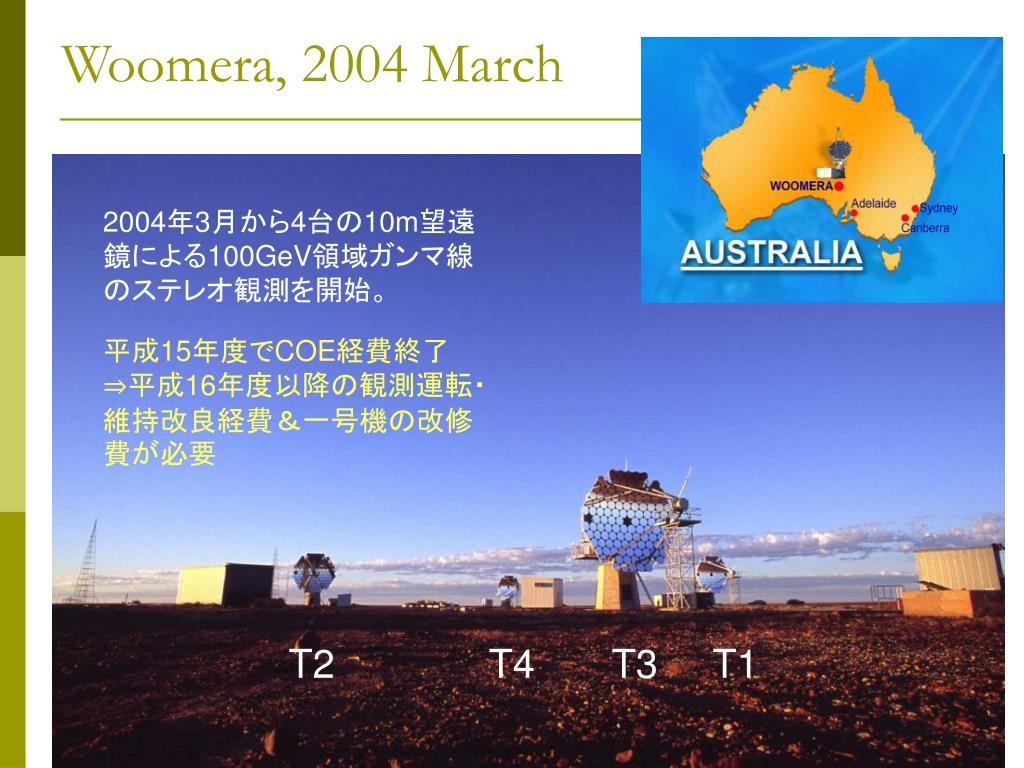 Woomera, 2004 March

WOOMERA
Adelaide
Sydney
Canberra
AUSTRALIA

2004年3月から4台の10m望遠鏡による100GeV領域ガンマ線のステレオ観測を開始。

平成15年度でCOE経費終了
⇒平成16年度以降の観測運転・維持改良経費＆一号機の改修費が必要

T2 T4 T3 T1